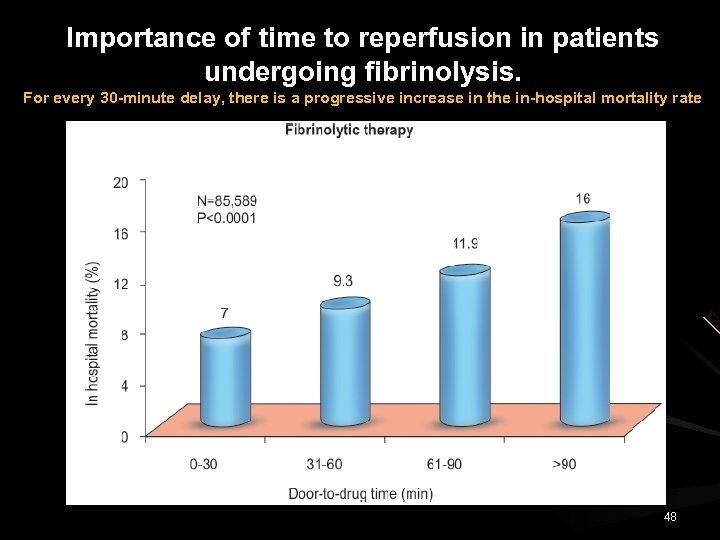 Importance of time to reperfusion in patients undergoing fibrinolysis.

For every 30-minute delay, there is a progressive increase in the in-hospital mortality rate

Fibrinolytic therapy

N=85,589
P<0.0001

In hospital mortality (%)

20
16
12
8
4
0

7
9.3
11.9
16

0-30
31-60
61-90
>90

Door-to-drug time (min)

48